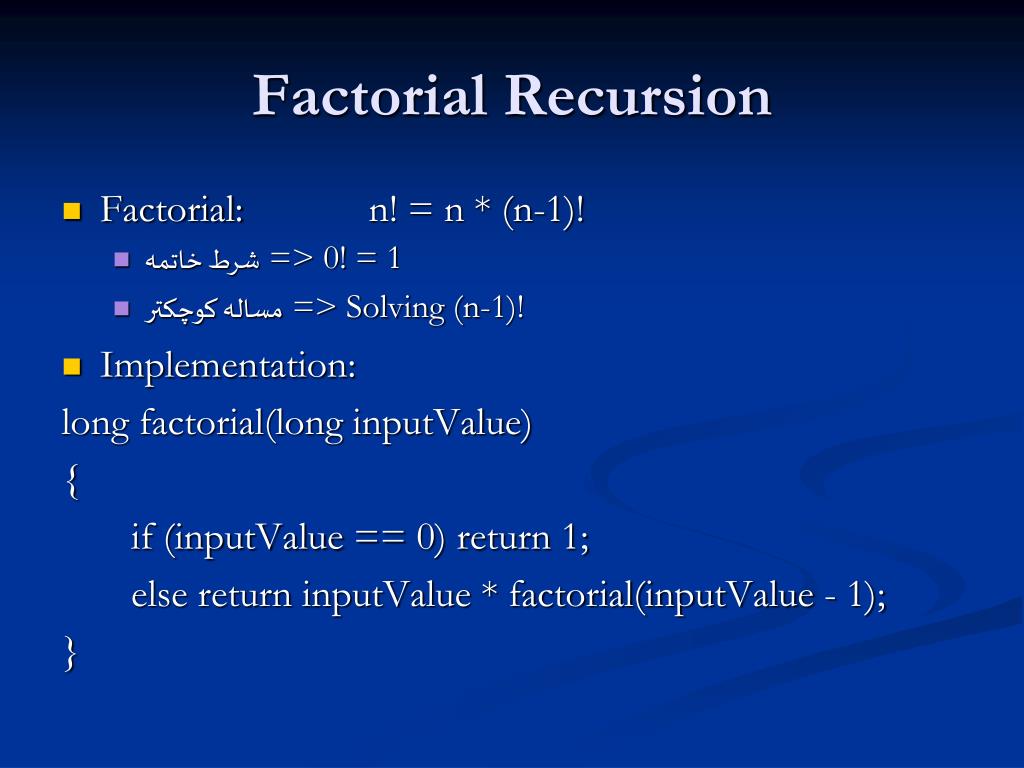 Factorial Recursion

Factorial: n! = n * (n-1)!

شرط خاتمه => 0! = 1

مساله کوچکتر => Solving (n-1)!

Implementation:

long factorial(long inputValue)
{
if (inputValue == 0) return 1;
else return inputValue * factorial(inputValue - 1);
}